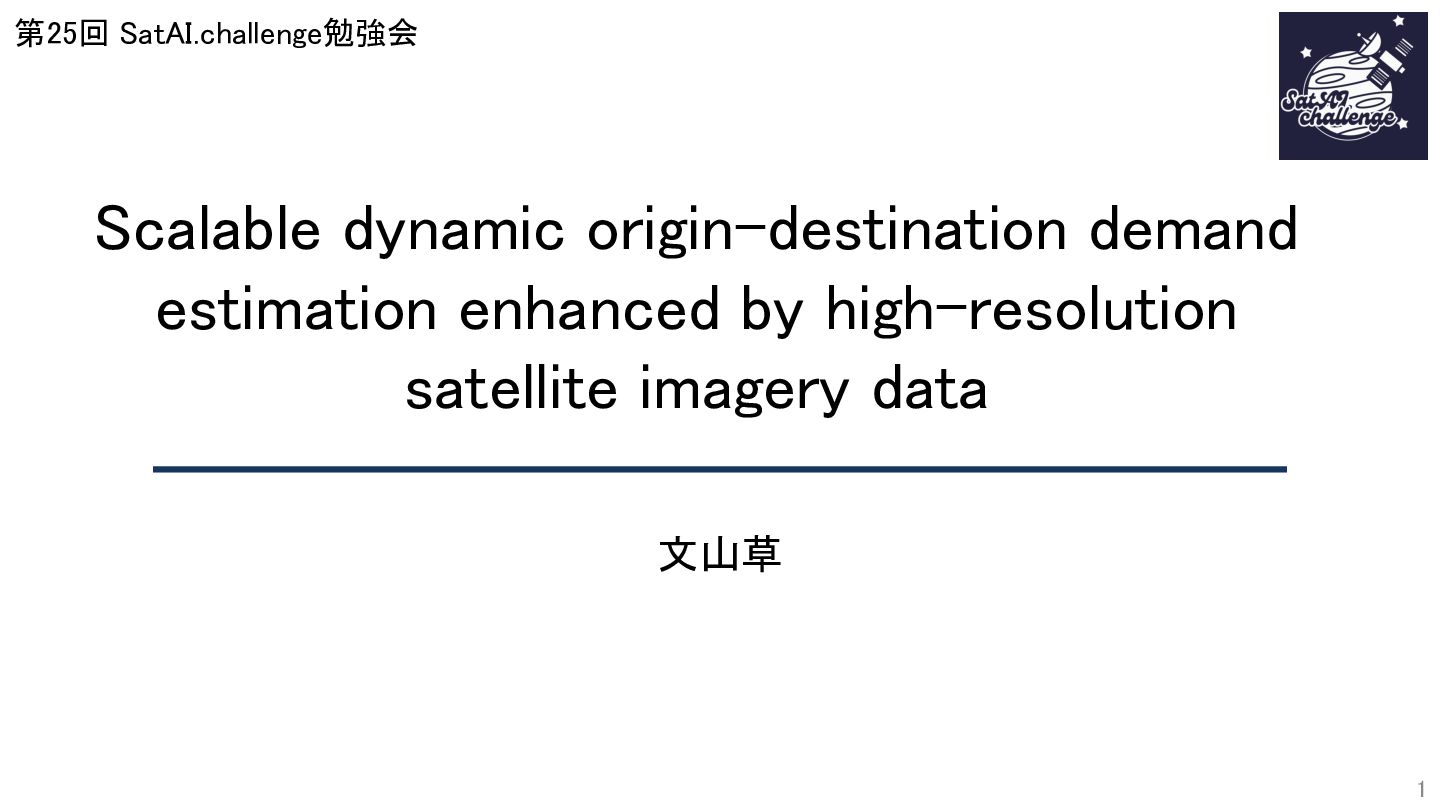 第25回 SatAI.challenge勉強会

SatAI challenge

Scalable dynamic origin-destination demand estimation enhanced by high-resolution satellite imagery data

文山草

1